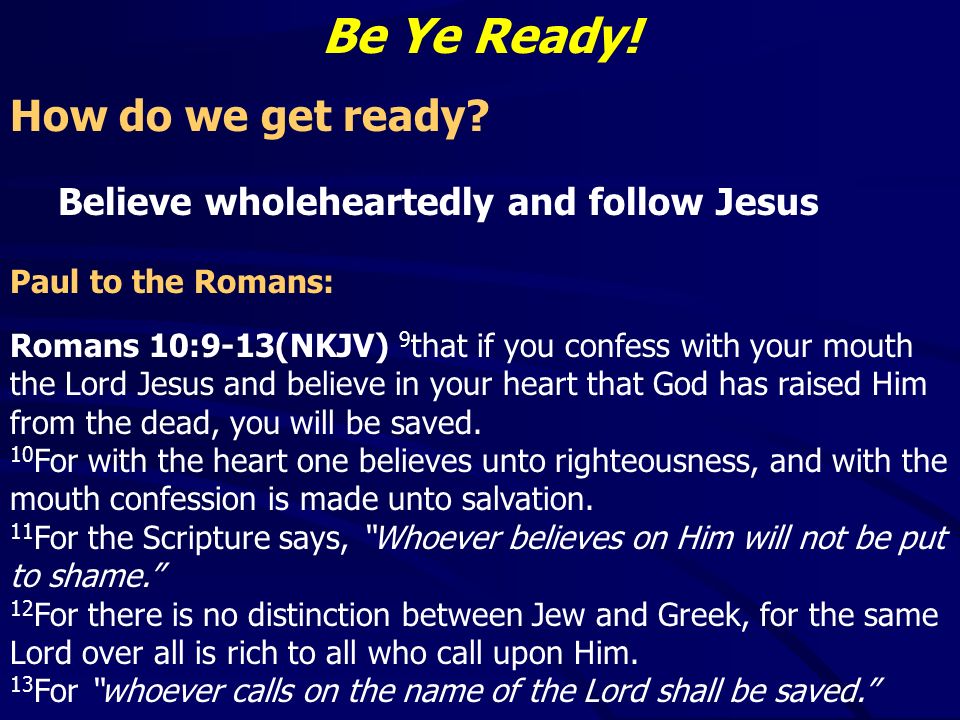 Be Ye Ready!

How do we get ready?

Believe wholeheartedly and follow Jesus

Paul to the Romans:

Romans 10:9-13(NKJV) $^{9}$that if you confess with your mouth the Lord Jesus and believe in your heart that God has raised Him from the dead, you will be saved.
$^{10}$For with the heart one believes unto righteousness, and with the mouth confession is made unto salvation.
$^{11}$For the Scripture says, "Whoever believes on Him will not be put to shame."
$^{12}$For there is no distinction between Jew and Greek, for the same Lord over all is rich to all who call upon Him.
$^{13}$For "whoever calls on the name of the Lord shall be saved."